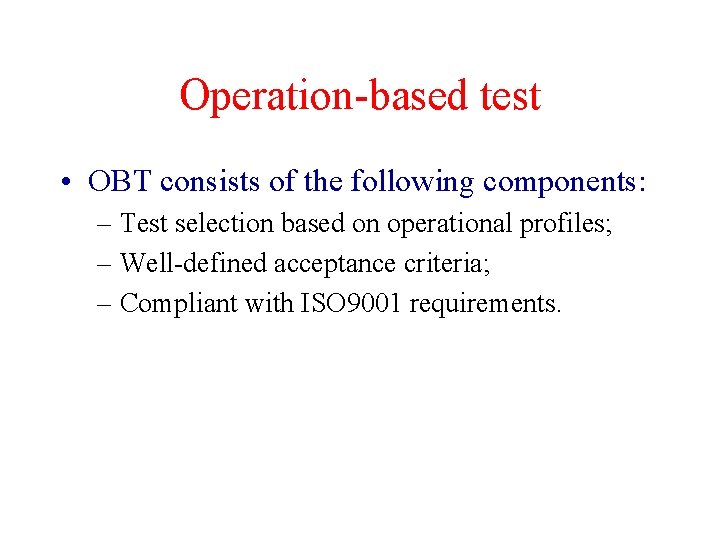 Operation-based test

• OBT consists of the following components:
– Test selection based on operational profiles;
– Well-defined acceptance criteria;
– Compliant with ISO9001 requirements.